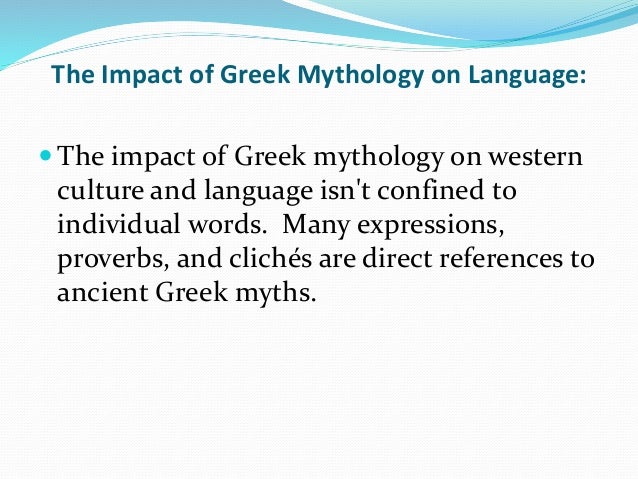 The Impact of Greek Mythology on Language:

The impact of Greek mythology on western culture and language isn't confined to individual words. Many expressions, proverbs, and clichés are direct references to ancient Greek myths.